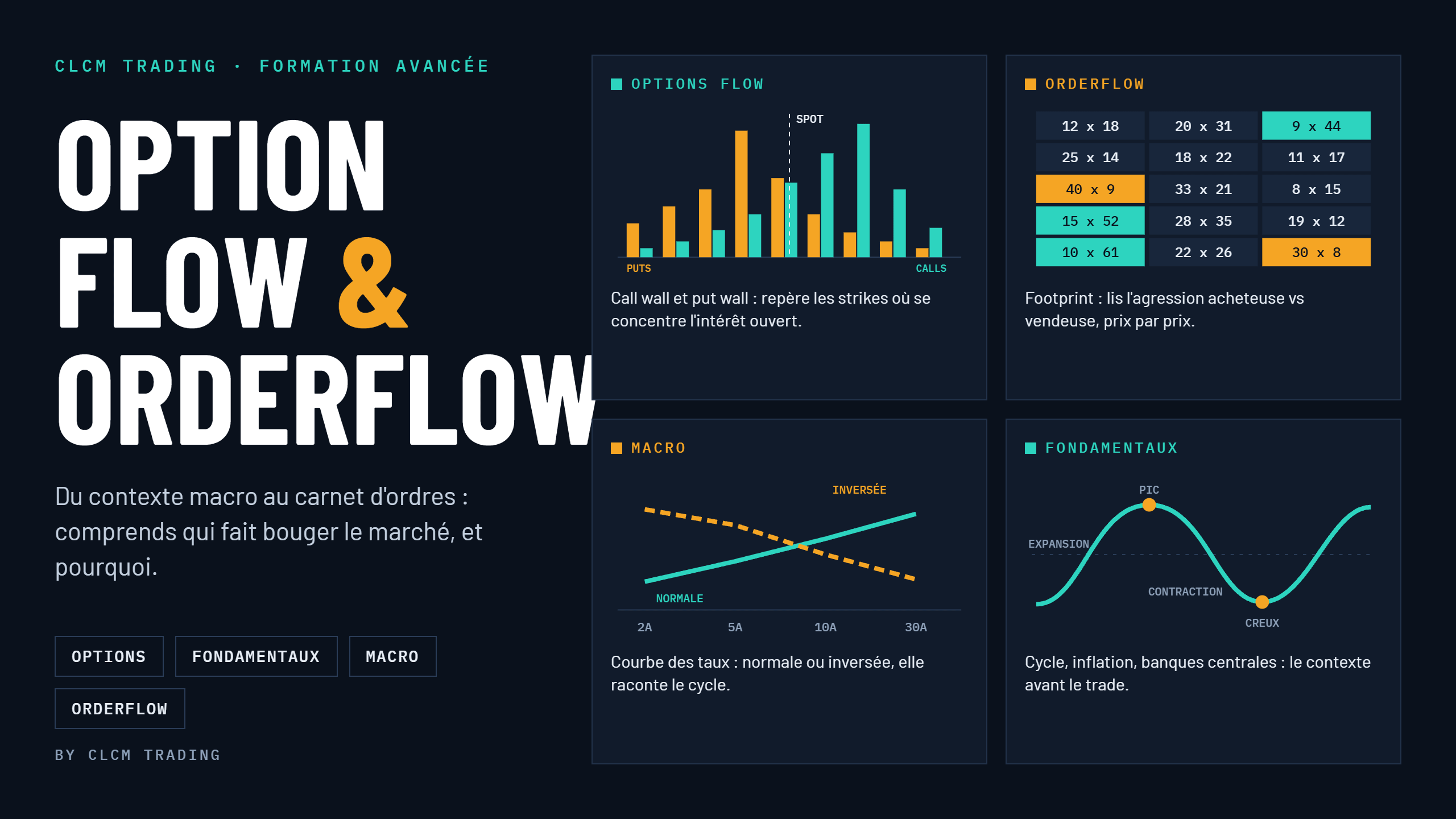 CLCM TRADING · FORMATION AVANCÉE

OPTION FLOW & ORDERFLOW

Du contexte macro au carnet d'ordres : comprends qui fait bouger le marché, et pourquoi.

OPTIONS
FONDAMENTAUX
MACRO
ORDERFLOW

BY CLCM TRADING

OPTIONS FLOW

SPOT
PUTS
CALLS

Call wall et put wall : repère les strikes où se concentre l'intérêt ouvert.

ORDERFLOW

| 12 x 18 | 20 x 31 | 9 x 44 |
|---|---|---|
| 25 x 14 | 18 x 22 | 11 x 17 |
| 40 x 9 | 33 x 21 | 8 x 15 |
| 15 x 52 | 28 x 35 | 19 x 12 |
| 10 x 61 | 22 x 26 | 30 x 8 |

Footprint : lis l'agression acheteuse vs vendeuse, prix par prix.

MACRO

INVERSÉE
NORMALE
2A
5A
10A
30A

Courbe des taux : normale ou inversée, elle raconte le cycle.

FONDAMENTAUX

PIC
EXPANSION
CONTRACTION
CREUX

Cycle, inflation, banques centrales : le contexte avant le trade.